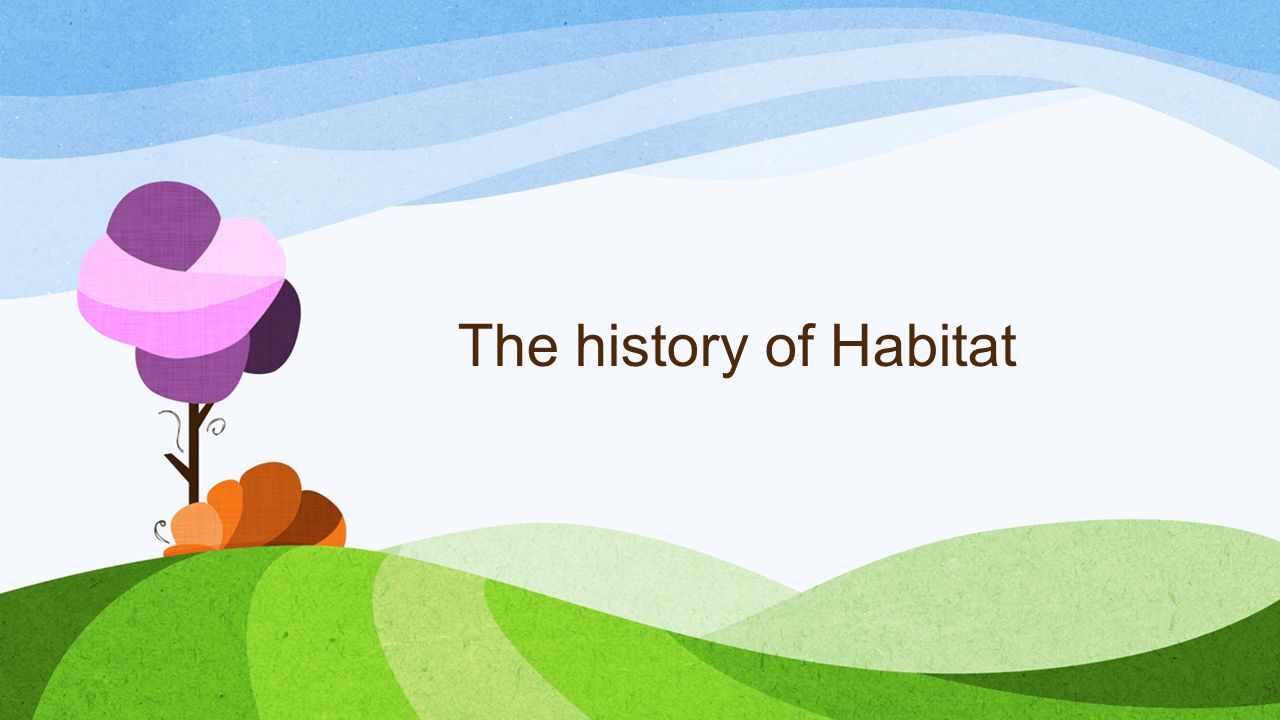 The history of Habitat